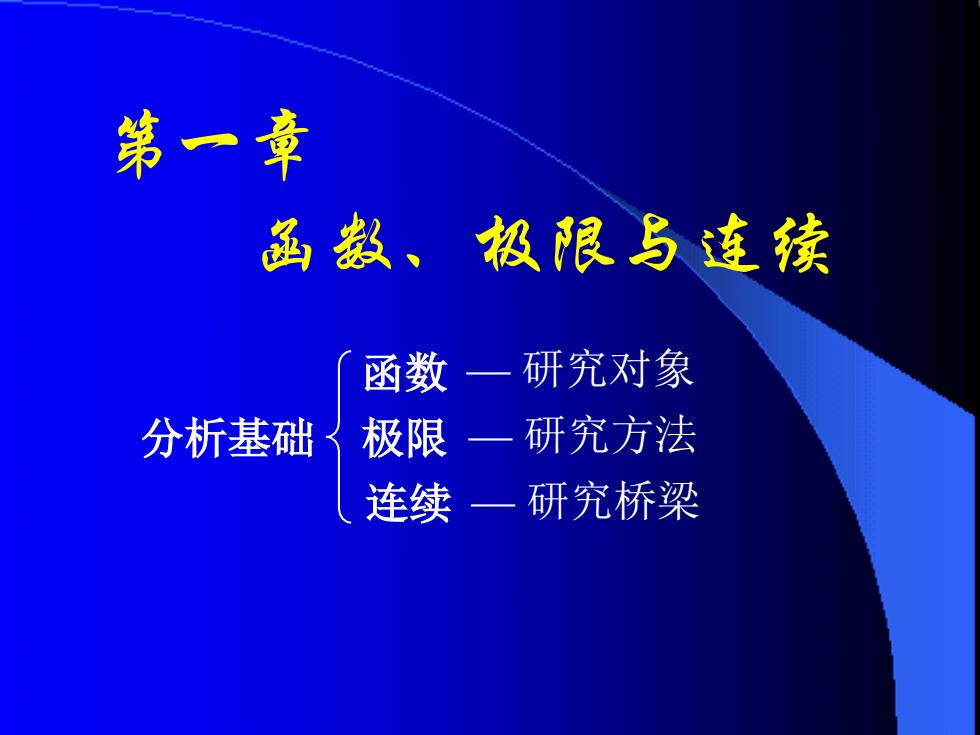 第一章

函数、极限与连续

分析基础

函数 — 研究对象
极限 — 研究方法
连续 — 研究桥梁